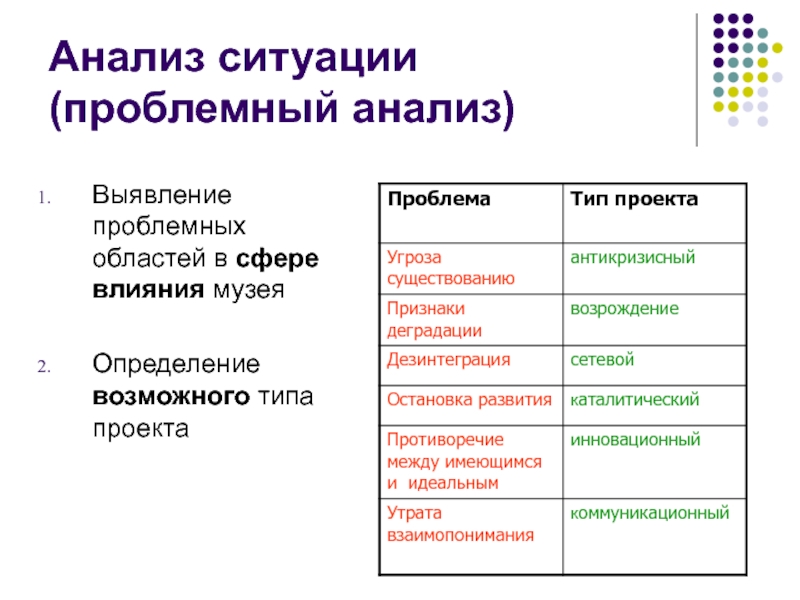 Анализ ситуации (проблемный анализ)

1. Выявление проблемных областей в сфере влияния музея

2. Определение возможного типа проекта

| Проблема | Тип проекта |
|---|---|
| Угроза существованию | антикризисный |
| Признаки деградации | возрождение |
| Дезинтеграция | сетевой |
| Остановка развития | каталитический |
| Противоречие между имеющимся и идеальным | инновационный |
| Утрата взаимопонимания | коммуникационный |